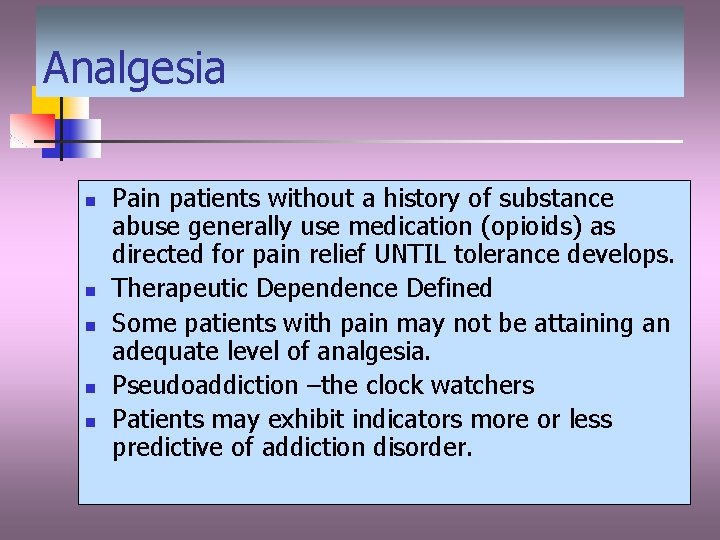 Analgesia

• Pain patients without a history of substance abuse generally use medication (opioids) as directed for pain relief UNTIL tolerance develops.
• Therapeutic Dependence Defined
• Some patients with pain may not be attaining an adequate level of analgesia.
• Pseudoaddiction –the clock watchers
• Patients may exhibit indicators more or less predictive of addiction disorder.